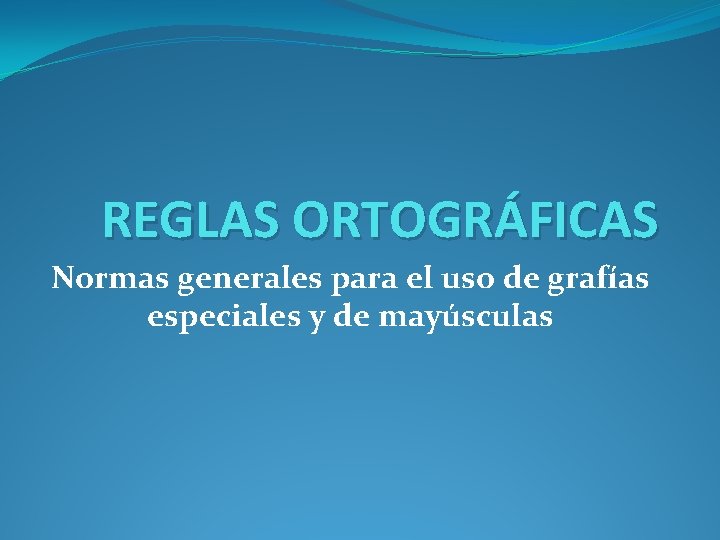 REGLAS ORTOGRÁFICAS

Normas generales para el uso de grafías especiales y de mayúsculas